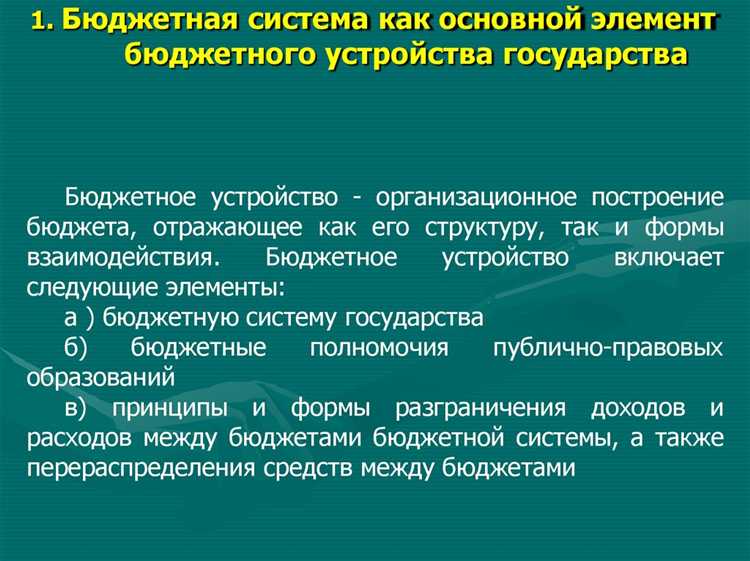 1. Бюджетная система как основной элемент бюджетного устройства государства

Бюджетное устройство - организационное построение бюджета, отражающее как его структуру, так и формы взаимодействия. Бюджетное устройство включает следующие элементы:

а ) бюджетную систему государства

б) бюджетные полномочия публично-правовых образований

в) принципы и формы разграничения доходов и расходов между бюджетами бюджетной системы, а также перераспределения средств между бюджетами